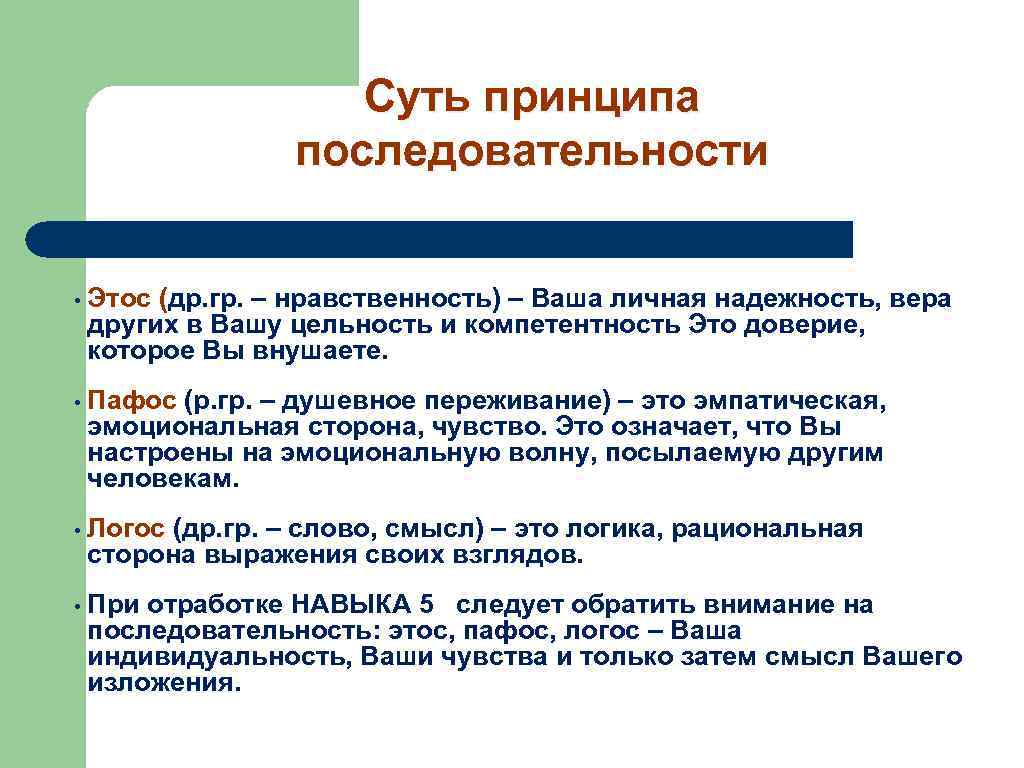 Суть принципа последовательности

• Этос (др.гр. – нравственность) – Ваша личная надежность, вера других в Вашу цельность и компетентность Это доверие, которое Вы внушаете.

• Пафос (р.гр. – душевное переживание) – это эмпатическая, эмоциональная сторона, чувство. Это означает, что Вы настроены на эмоциональную волну, посылаемую другим человекам.

• Логос (др.гр. – слово, смысл) – это логика, рациональная сторона выражения своих взглядов.

• При отработке НАВЫКА 5 следует обратить внимание на последовательность: этос, пафос, логос – Ваша индивидуальность, Ваши чувства и только затем смысл Вашего изложения.